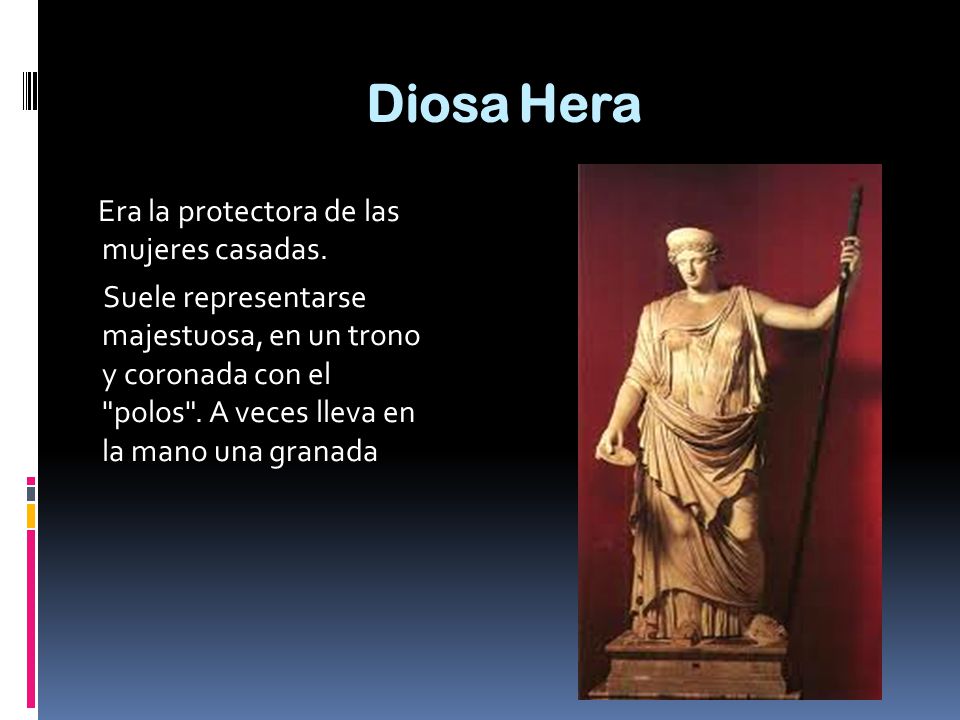 Diosa Hera

Era la protectora de las mujeres casadas.

Suele representarse majestuosa, en un trono y coronada con el "polos". A veces lleva en la mano una granada